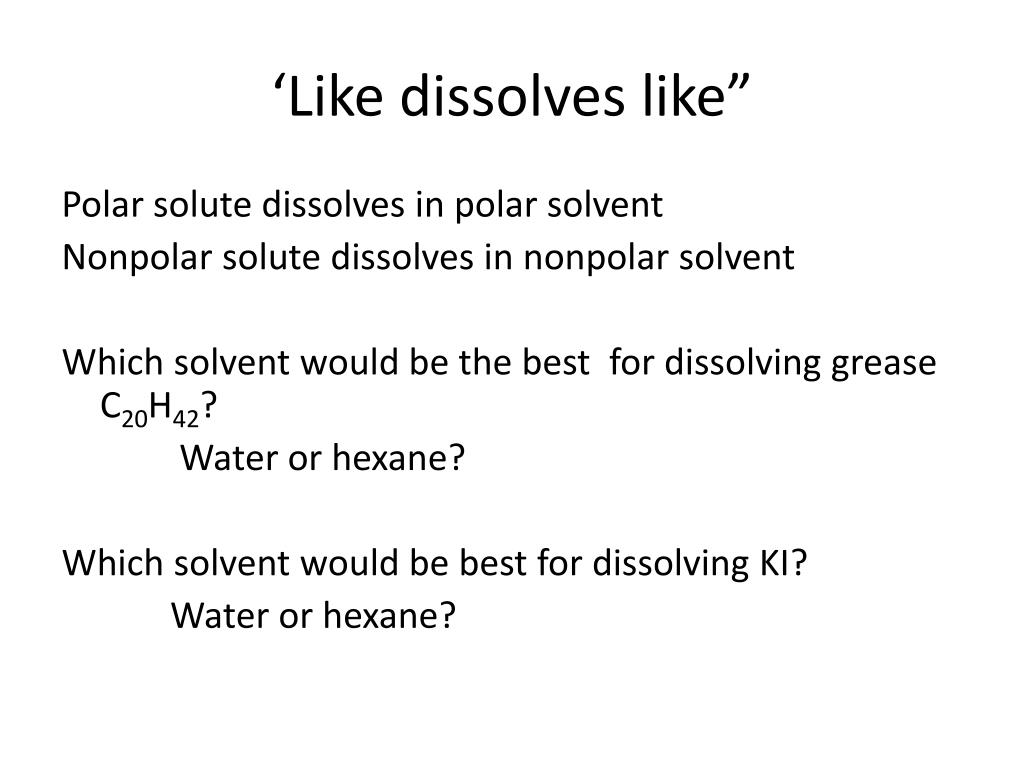 ‘Like dissolves like”

Polar solute dissolves in polar solvent
Nonpolar solute dissolves in nonpolar solvent

Which solvent would be the best for dissolving grease $C_{20}H_{42}$?
Water or hexane?

Which solvent would be best for dissolving KI?
Water or hexane?